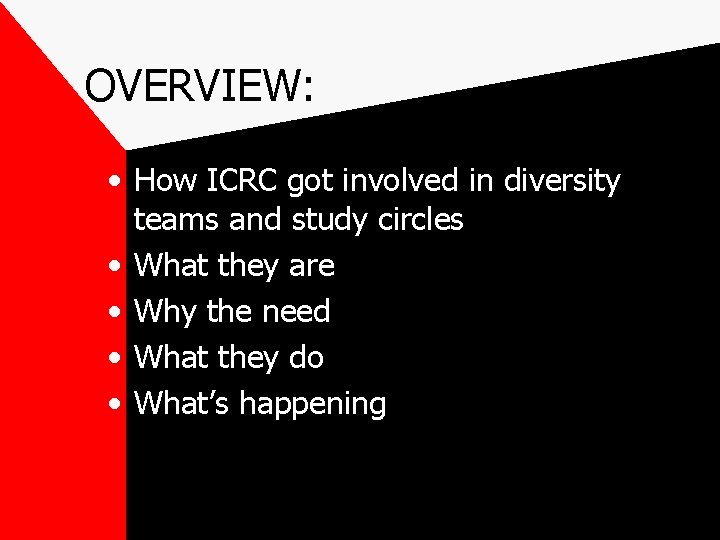 OVERVIEW:

• How ICRC got involved in diversity teams and study circles
• What they are
• Why the need
• What they do
• What's happening